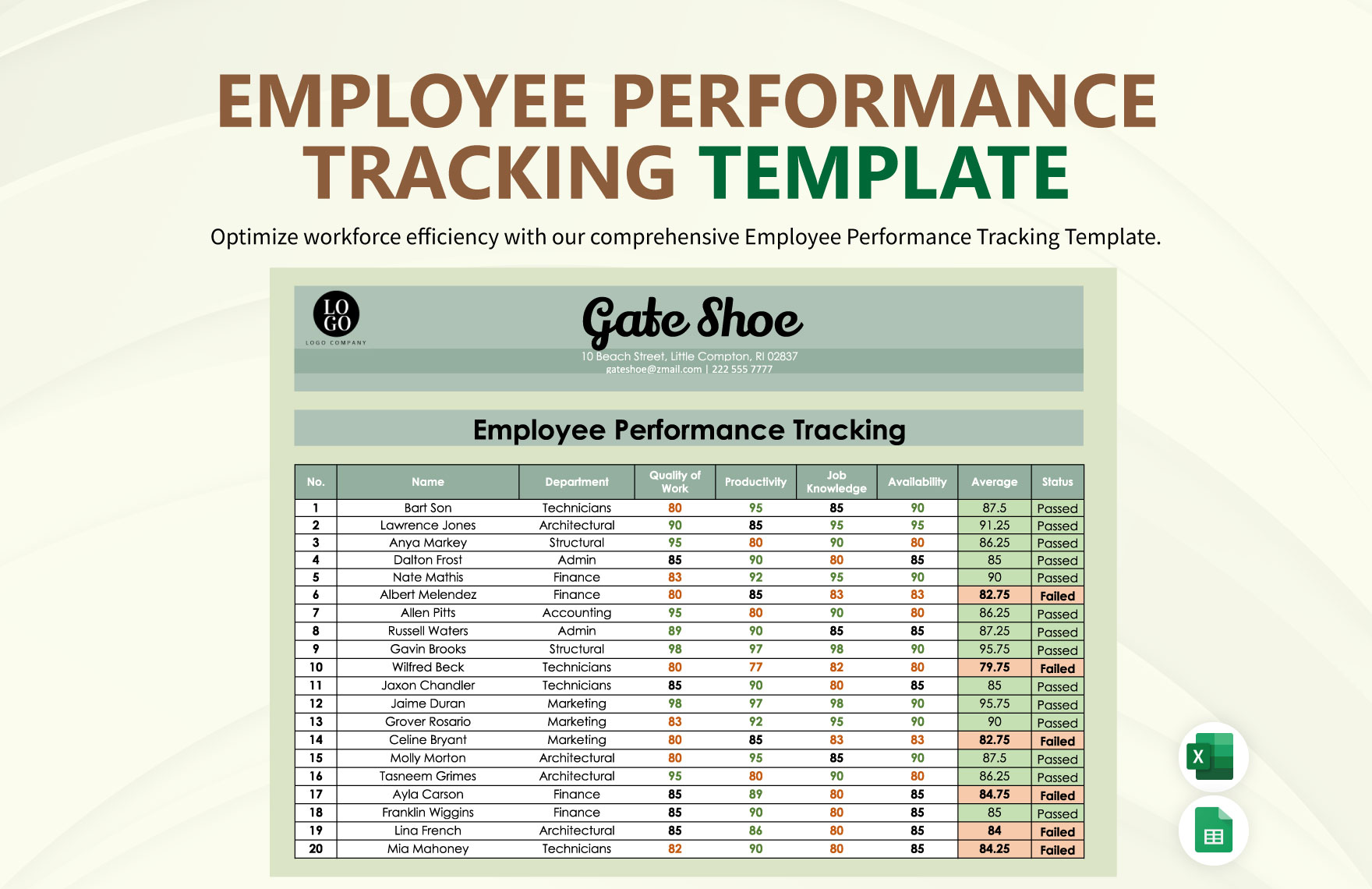 EMPLOYEE PERFORMANCE TRACKING TEMPLATE

Optimize workforce efficiency with our comprehensive Employee Performance Tracking Template.

LO GO
LOGO COMPANY

Gate Shoe

10 Beach Street, Little Compton, RI 02837
gateshoe@zmail.com | 222 555 7777

Employee Performance Tracking

| No. | Name | Department | Quality of Work | Productivity | Job Knowledge | Availability | Average | Status |
|---|---|---|---|---|---|---|---|---|
| 1 | Bart Son | Technicians | 80 | 95 | 85 | 90 | 87.5 | Passed |
| 2 | Lawrence Jones | Architectural | 90 | 85 | 95 | 95 | 91.25 | Passed |
| 3 | Anya Markey | Structural | 95 | 80 | 90 | 80 | 86.25 | Passed |
| 4 | Dalton Frost | Admin | 85 | 90 | 80 | 85 | 85 | Passed |
| 5 | Nate Mathis | Finance | 83 | 92 | 95 | 90 | 90 | Passed |
| 6 | Albert Melendez | Finance | 80 | 85 | 83 | 83 | 82.75 | Failed |
| 7 | Allen Pitts | Accounting | 95 | 80 | 90 | 80 | 86.25 | Passed |
| 8 | Russell Waters | Admin | 89 | 90 | 85 | 85 | 87.25 | Passed |
| 9 | Gavin Brooks | Structural | 98 | 97 | 98 | 90 | 95.75 | Passed |
| 10 | Wilfred Beck | Technicians | 80 | 77 | 82 | 80 | 79.75 | Failed |
| 11 | Jaxon Chandler | Technicians | 85 | 90 | 80 | 85 | 85 | Passed |
| 12 | Jaime Duran | Marketing | 98 | 97 | 98 | 90 | 95.75 | Passed |
| 13 | Grover Rosario | Marketing | 83 | 92 | 95 | 90 | 90 | Passed |
| 14 | Celine Bryant | Marketing | 80 | 85 | 83 | 83 | 82.75 | Failed |
| 15 | Molly Morton | Architectural | 80 | 95 | 85 | 90 | 87.5 | Passed |
| 16 | Tasneem Grimes | Architectural | 95 | 80 | 90 | 80 | 86.25 | Passed |
| 17 | Ayla Carson | Finance | 85 | 89 | 80 | 85 | 84.75 | Failed |
| 18 | Franklin Wiggins | Finance | 85 | 90 | 80 | 85 | 85 | Passed |
| 19 | Lina French | Architectural | 85 | 86 | 80 | 85 | 84 | Failed |
| 20 | Mia Mahoney | Technicians | 82 | 90 | 80 | 85 | 84.25 | Failed |